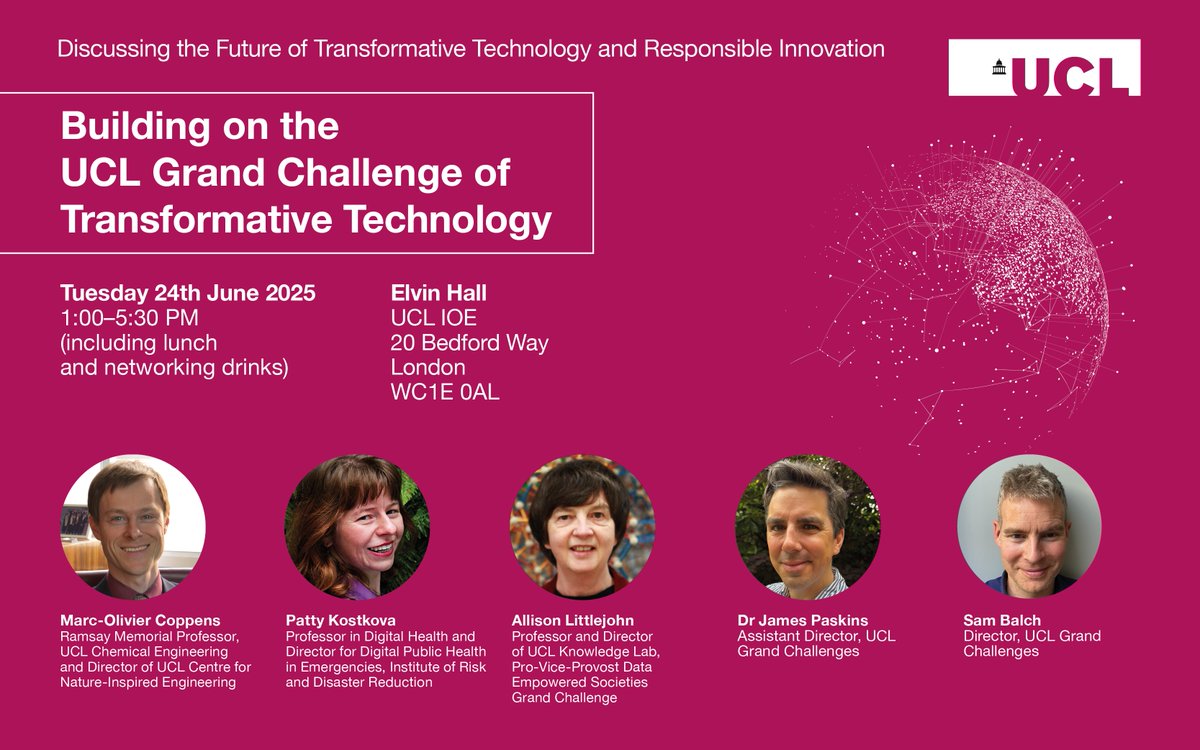 Discussing the Future of Transformative Technology and Responsible Innovation

UCL

Building on the UCL Grand Challenge of Transformative Technology

Tuesday 24th June 2025
1:00–5:30 PM
(including lunch and networking drinks)

Elvin Hall
UCL IOE
20 Bedford Way
London
WC1E 0AL

Marc-Olivier Coppens
Ramsay Memorial Professor, UCL Chemical Engineering and Director of UCL Centre for Nature-Inspired Engineering

Patty Kostkova
Professor in Digital Health and Director for Digital Public Health in Emergencies, Institute of Risk and Disaster Reduction

Allison Littlejohn
Professor and Director of UCL Knowledge Lab, Pro-Vice-Provost Data Empowered Societies Grand Challenge

Dr James Paskins
Assistant Director, UCL Grand Challenges

Sam Balch
Director, UCL Grand Challenges